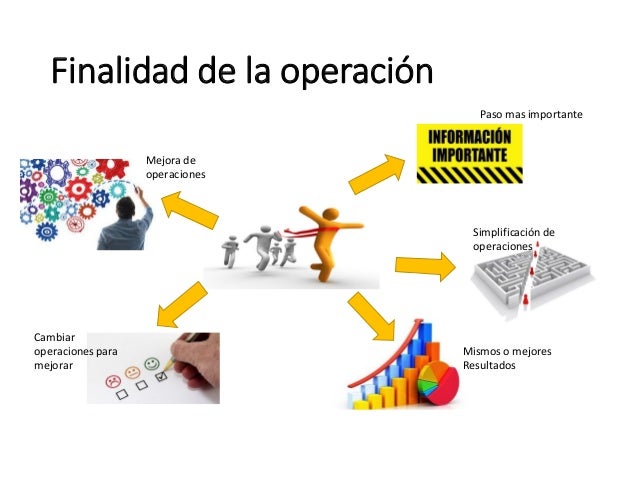 Finalidad de la operación

Paso mas importante

INFORMACIÓN IMPORTANTE

Mejora de operaciones

Simplificación de operaciones

Cambiar operaciones para mejorar

Mismos o mejores Resultados